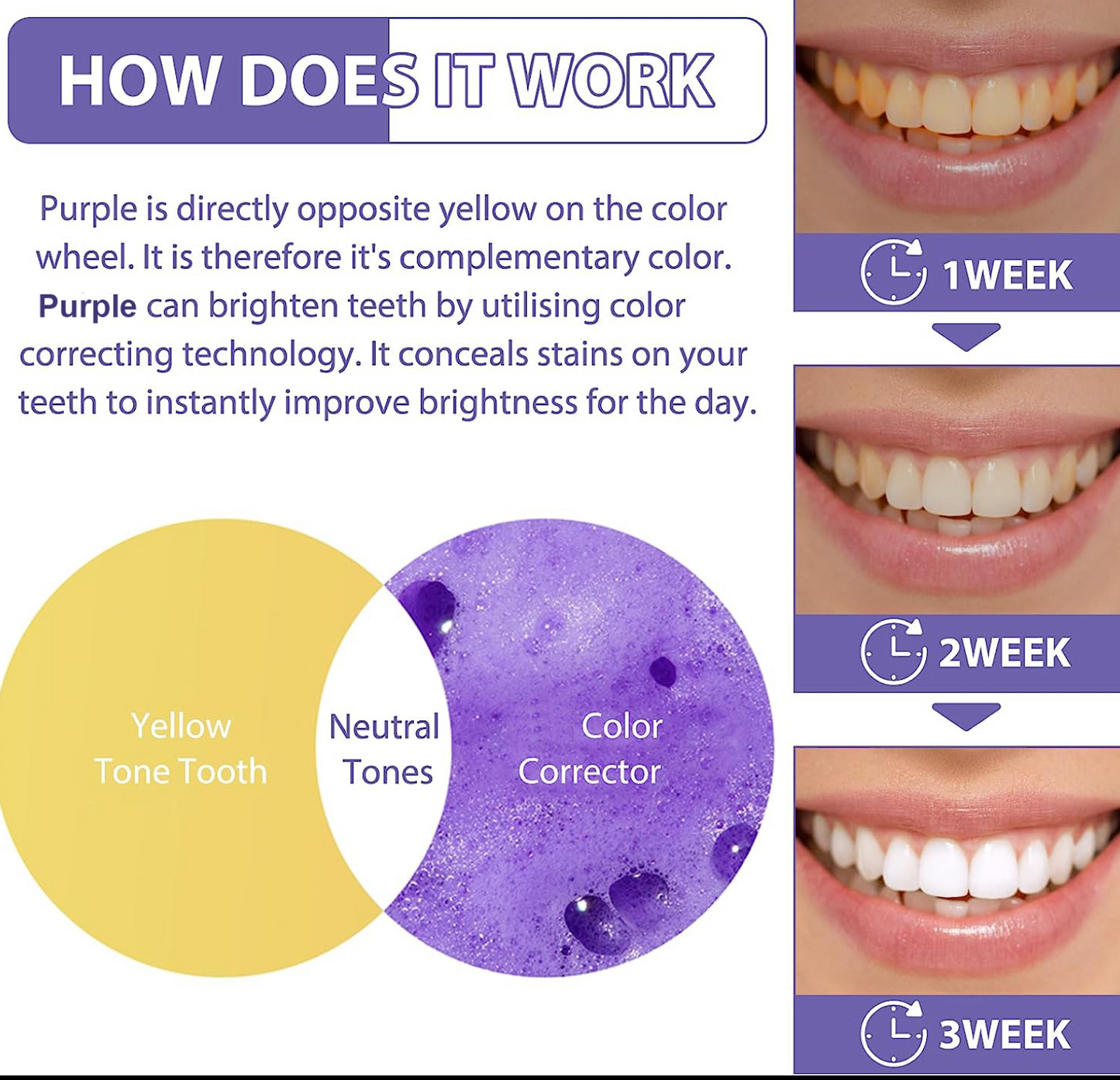 HOW DOES IT WORK

Purple is directly opposite yellow on the color wheel. It is therefore it's complementary color. Purple can brighten teeth by utilising color correcting technology. It conceals stains on your teeth to instantly improve brightness for the day.

Yellow Tone Tooth

Neutral Tones

Color Corrector

1WEEK

2WEEK

3WEEK